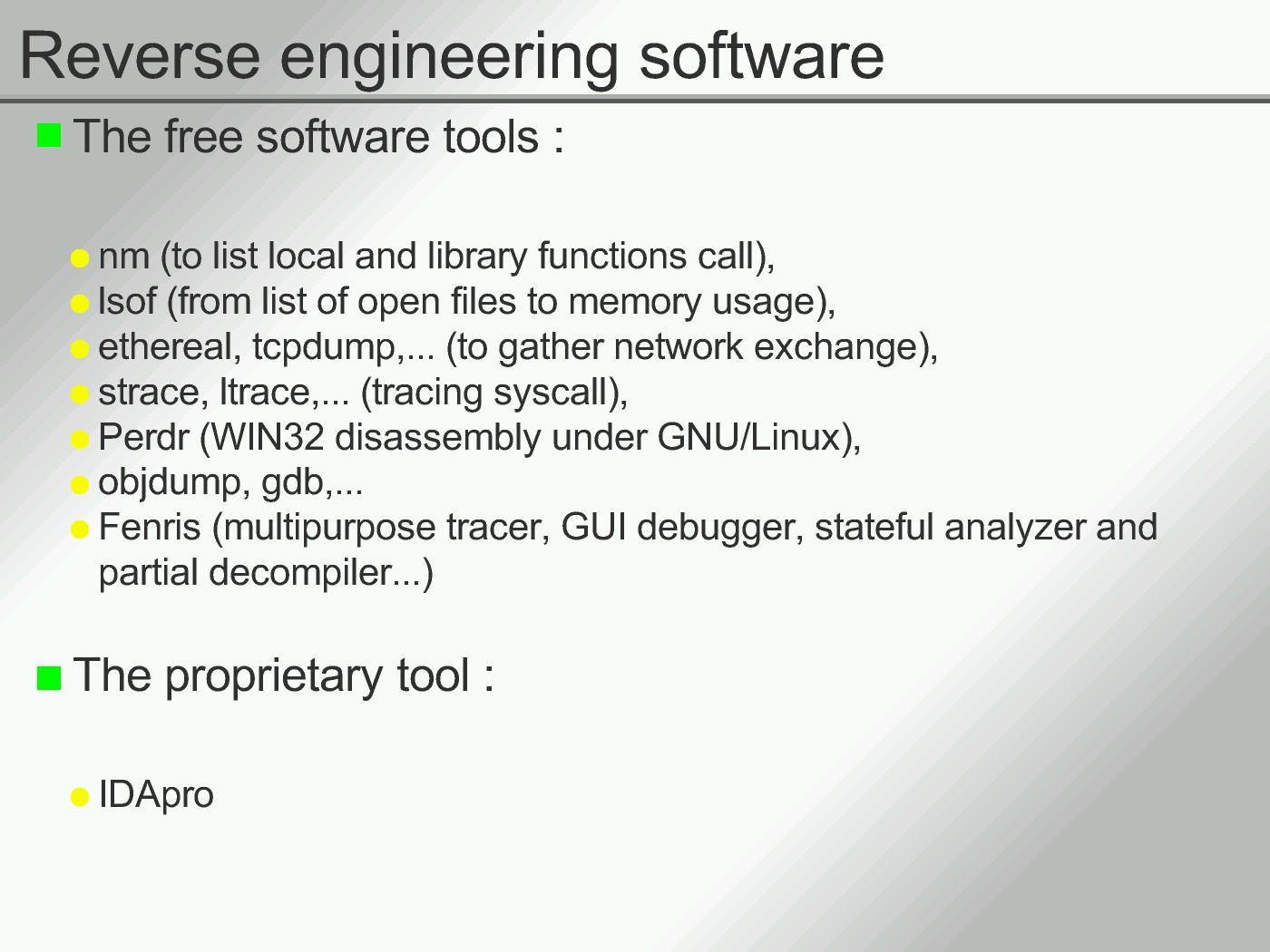 Reverse engineering software

The free software tools :

nm (to list local and library functions call),
lsof (from list of open files to memory usage),
ethereal, tcpdump,... (to gather network exchange),
strace, ltrace,... (tracing syscall),
Perdr (WIN32 disassembly under GNU/Linux),
objdump, gdb,...
Fenris (multipurpose tracer, GUI debugger, stateful analyzer and partial decompiler...)

The proprietary tool :

IDApro